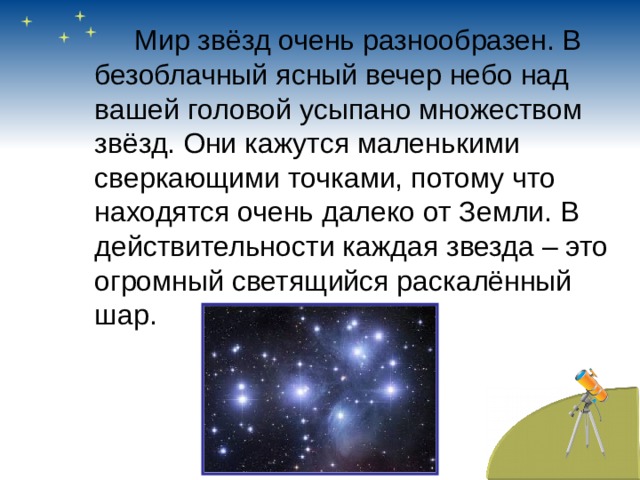 Мир звёзд очень разнообразен. В безоблачный ясный вечер небо над вашей головой усыпано множеством звёзд. Они кажутся маленькими сверкающими точками, потому что находятся очень далеко от Земли. В действительности каждая звезда – это огромный светящийся раскалённый шар.